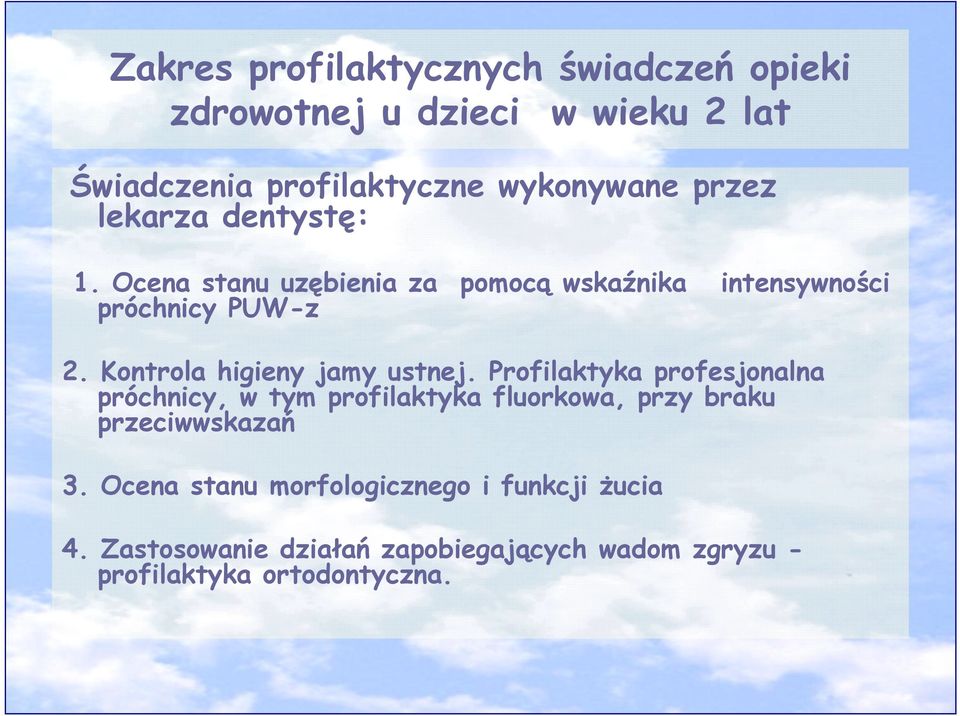 Zakres profilaktycznych świadczeń opieki zdrowotnej u dzieci w wieku 2 lat

Świadczenia profilaktyczne wykonywane przez lekarza dentystę:

1. Ocena stanu uzębienia za pomocą wskaźnika intensywności próchnicy PUW-z

2. Kontrola higieny jamy ustnej. Profilaktyka profesjonalna próchnicy, w tym profilaktyka fluorkowa, przy braku przeciwwskazań

3. Ocena stanu morfologicznego i funkcji żucia

4. Zastosowanie działań zapobiegających wadom zgryzu - profilaktyka ortodontyczna.